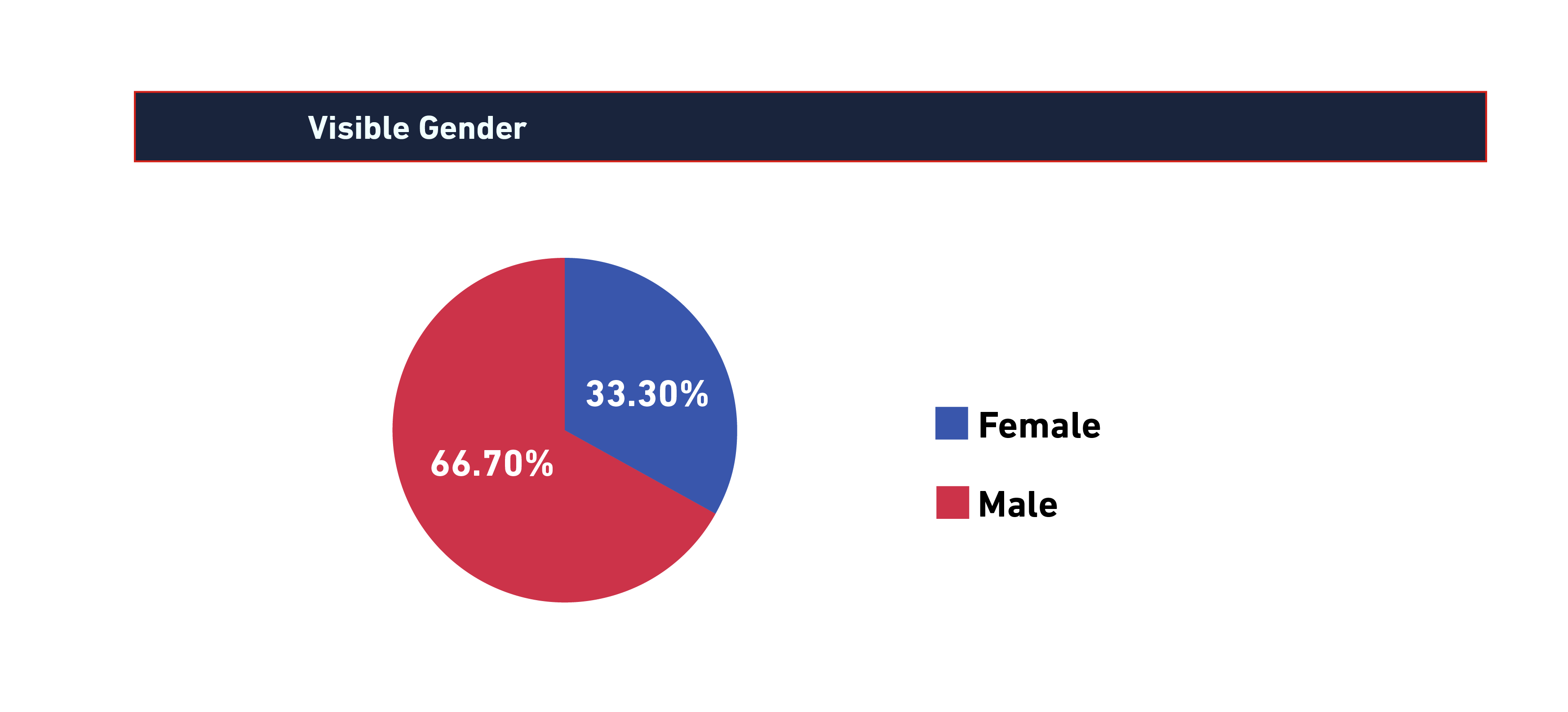 Visible Gender

33.30%

66.70%

Female

Male